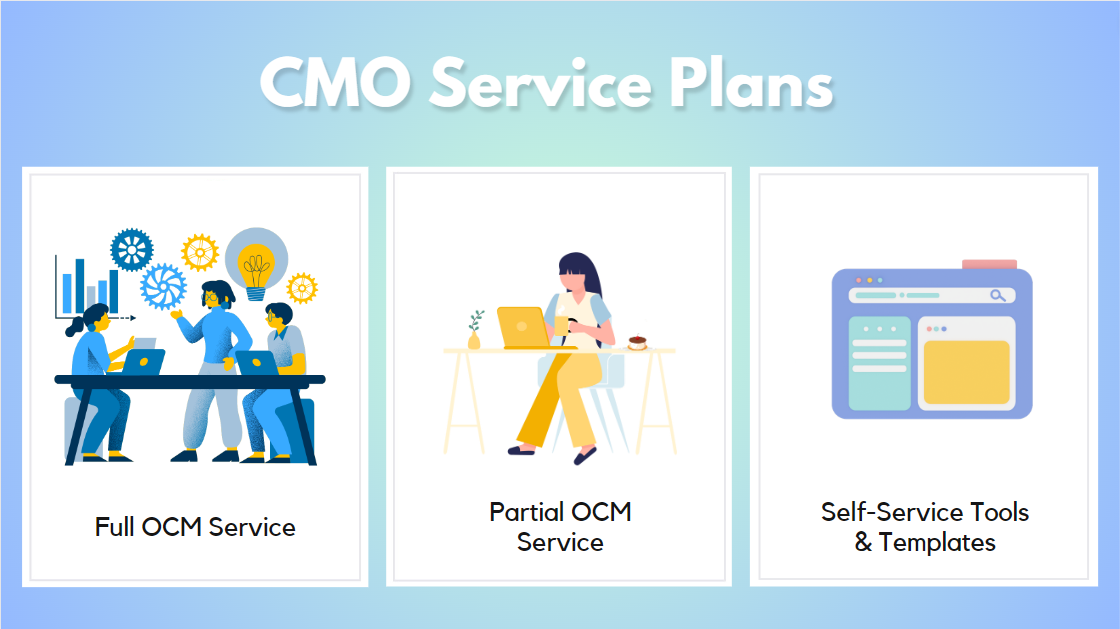 CMO Service Plans

Full OCM Service

Partial OCM Service

Self-Service Tools & Templates